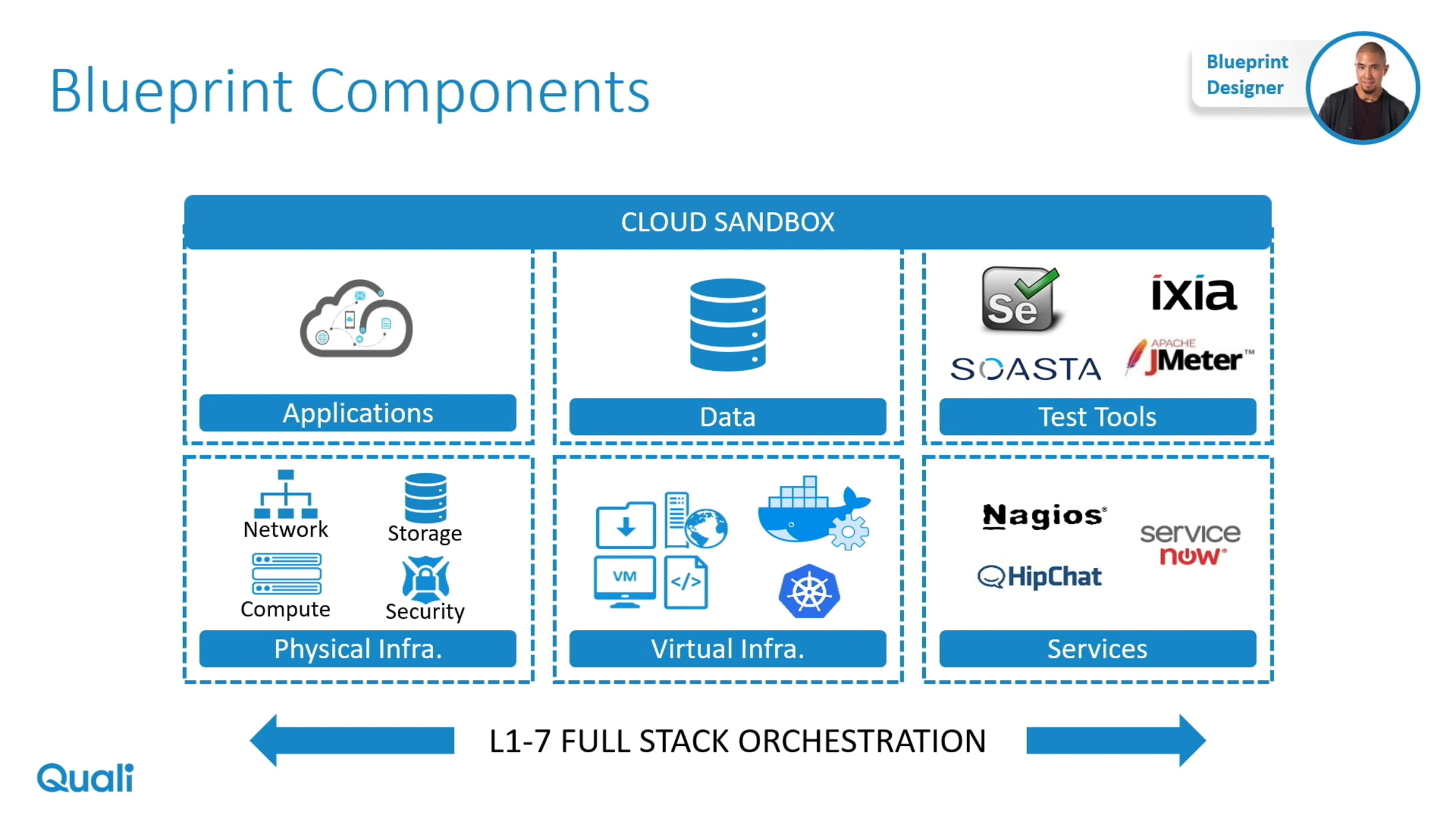 Blueprint Components

Blueprint Designer

CLOUD SANDBOX

Applications

Data

Se

ixia

SOASTA

APACHE JMeter™

Test Tools

Network

Storage

Compute

Security

Physical Infra.

VM

</>

Virtual Infra.

Nagios®

service now®

HipChat

Services

L1-7 FULL STACK ORCHESTRATION

Quali